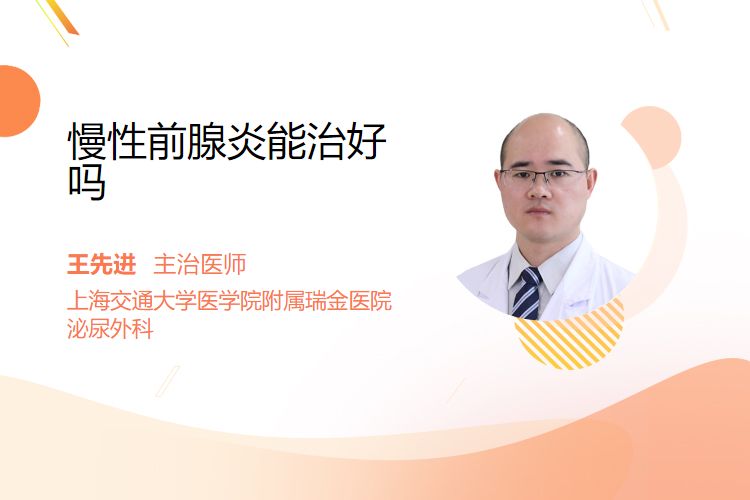 慢性前腺炎能治好吗

王先进 主治医师
上海交通大学医学院附属瑞金医院
泌尿外科